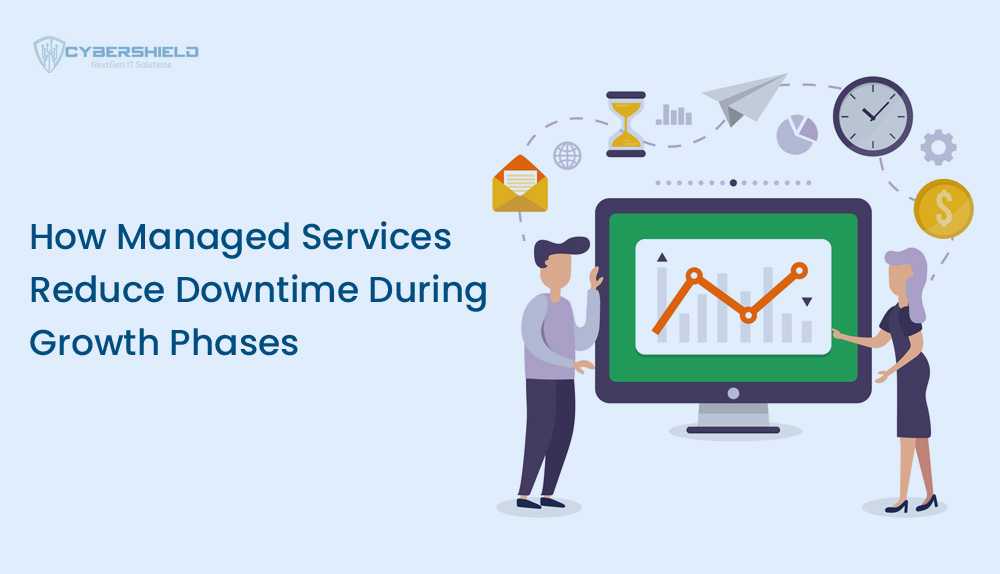 CYBERSHIELD
NextGen IT Solutions

How Managed Services Reduce Downtime During Growth Phases

$